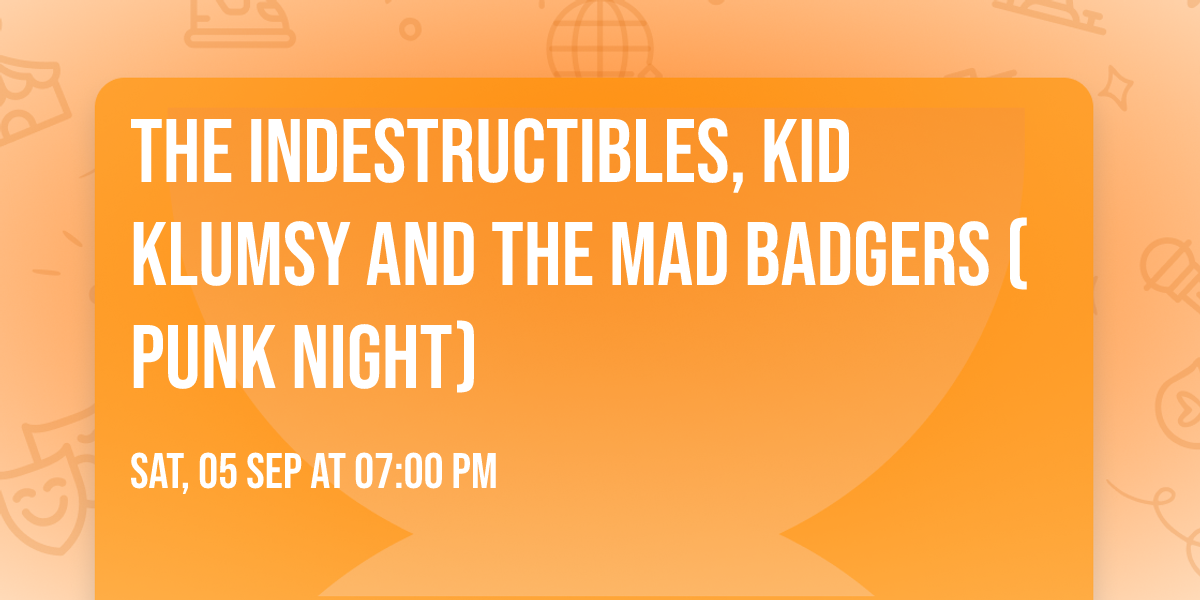 THE INDESTRUCTIBLES, KID KLUMSY AND THE MAD BADGERS ( PUNK NIGHT)

SAT, 05 SEP AT 07:00 PM